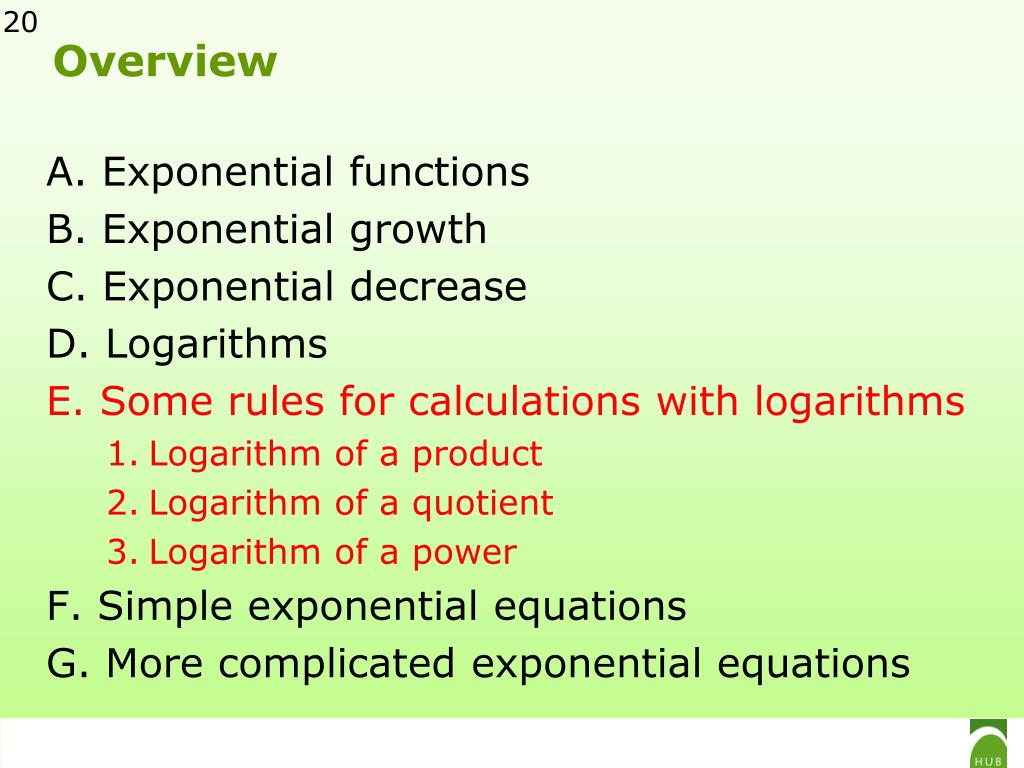 20
Overview

A. Exponential functions
B. Exponential growth
C. Exponential decrease
D. Logarithms
E. Some rules for calculations with logarithms
1. Logarithm of a product
2. Logarithm of a quotient
3. Logarithm of a power
F. Simple exponential equations
G. More complicated exponential equations

HUB